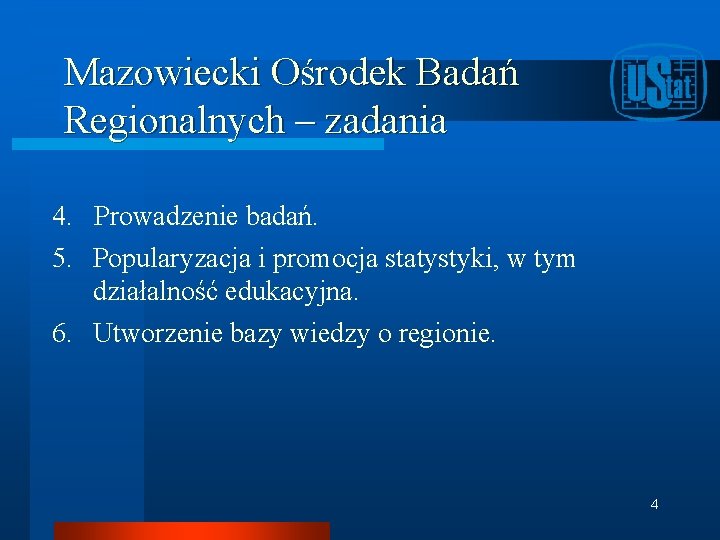 Mazowiecki Ośrodek Badań Regionalnych – zadania

UStat

4. Prowadzenie badań.
5. Popularyzacja i promocja statystyki, w tym działalność edukacyjna.
6. Utworzenie bazy wiedzy o regionie.

4